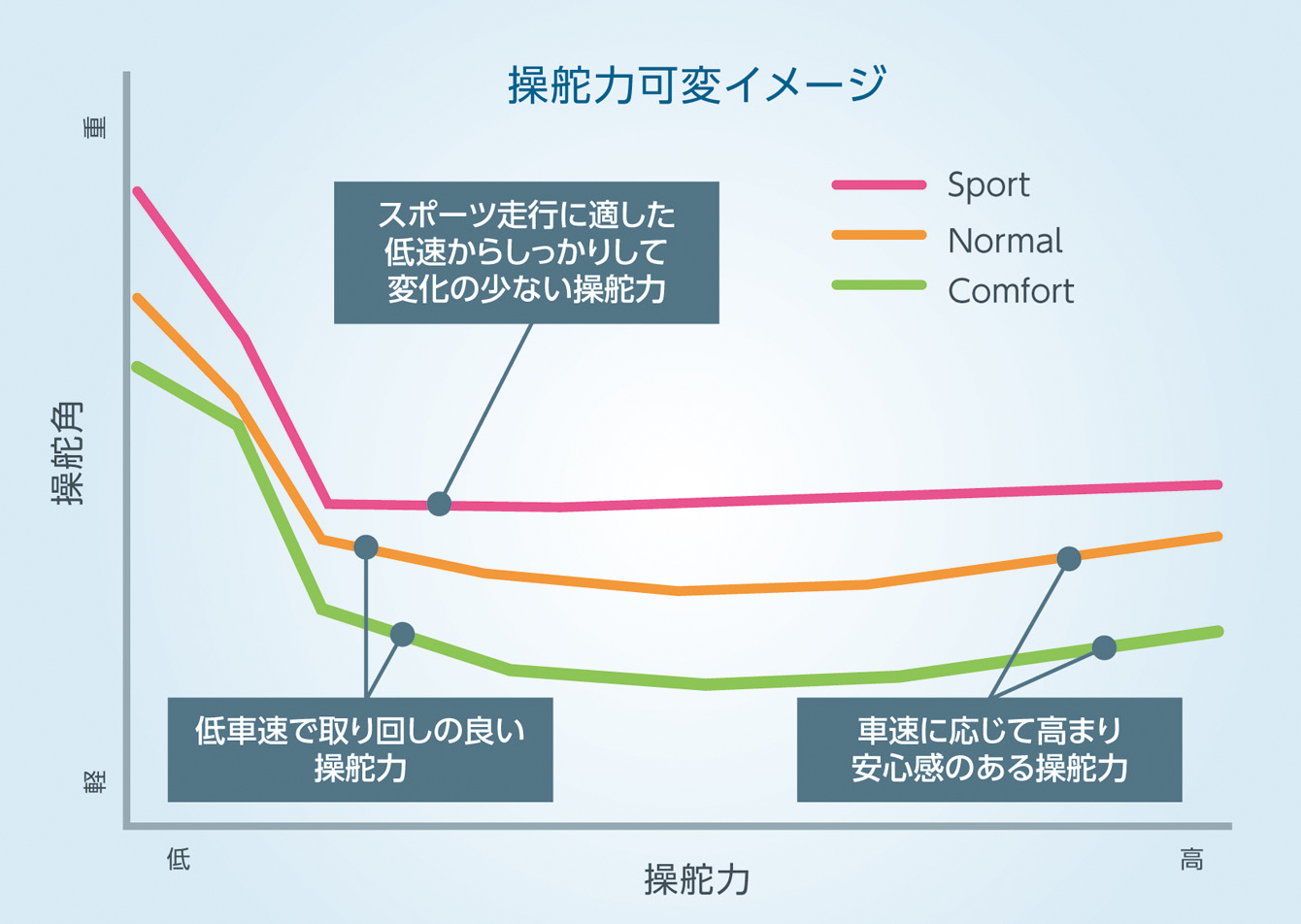 操舵力可変イメージ

重

操舵角

軽

Sport
Normal
Comfort

スポーツ走行に適した低速からしっかりして変化の少ない操舵力

低車速で取り回しの良い操舵力

車速に応じて高まり安心感のある操舵力

低

操舵力

高